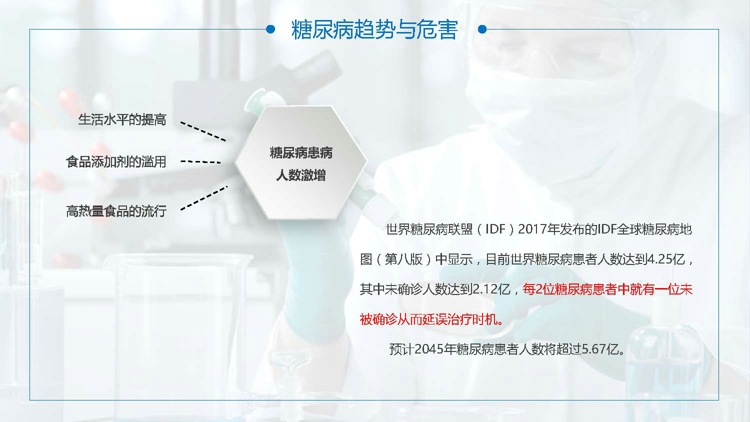 糖尿病趋势与危害

生活水平的提高

食品添加剂的滥用

高热量食品的流行

糖尿病患病人数激增

世界糖尿病联盟（IDF）2017年发布的IDF全球糖尿病地图（第八版）中显示，目前世界糖尿病患者人数达到4.25亿，其中未确诊人数达到2.12亿，每2位糖尿病患者中就有一位未被确诊从而延误治疗时机。

预计2045年糖尿病患者人数将超过5.67亿。